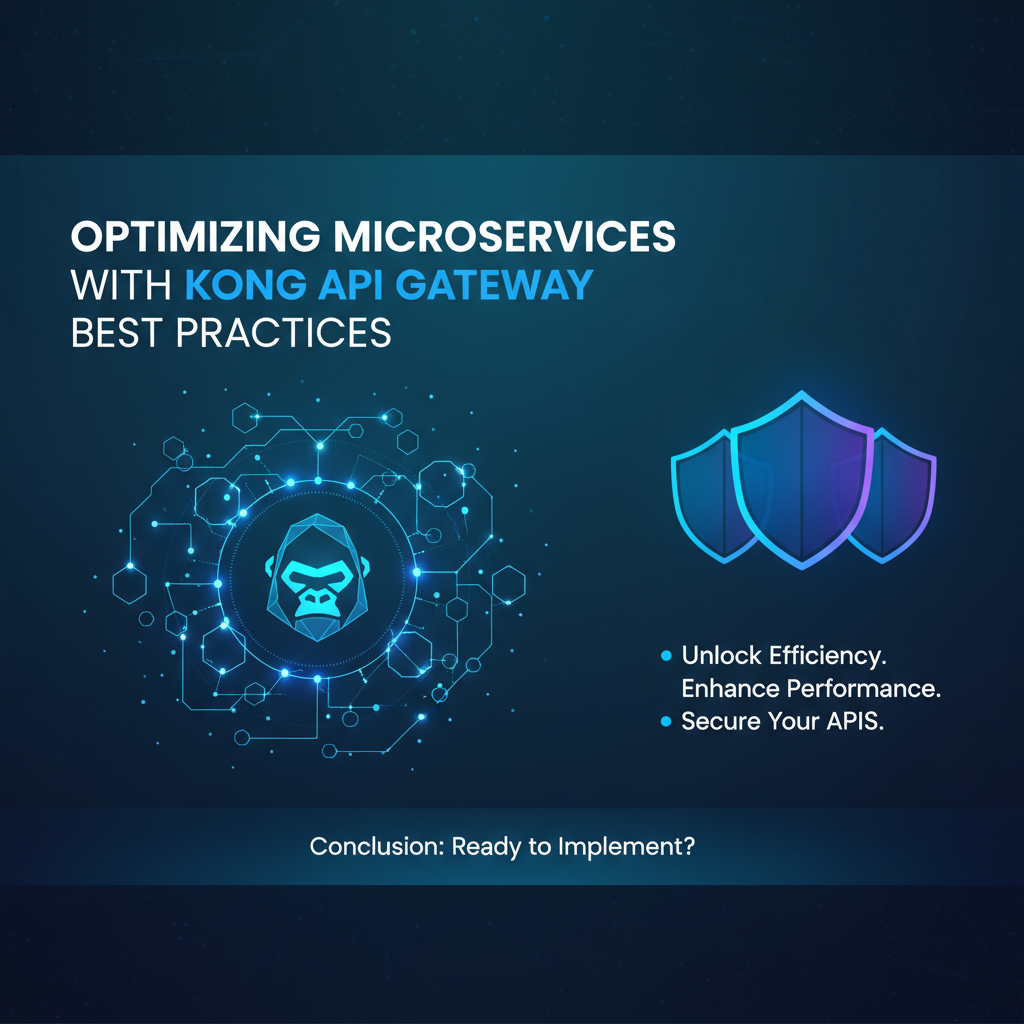 OPTIMIZING MICROSERVICES WITH KONG API GATEWAY BEST PRACTICES

• Unlock Efficiency. Enhance Performance.
• Secure Your APIS.

Conclusion: Ready to Implement?